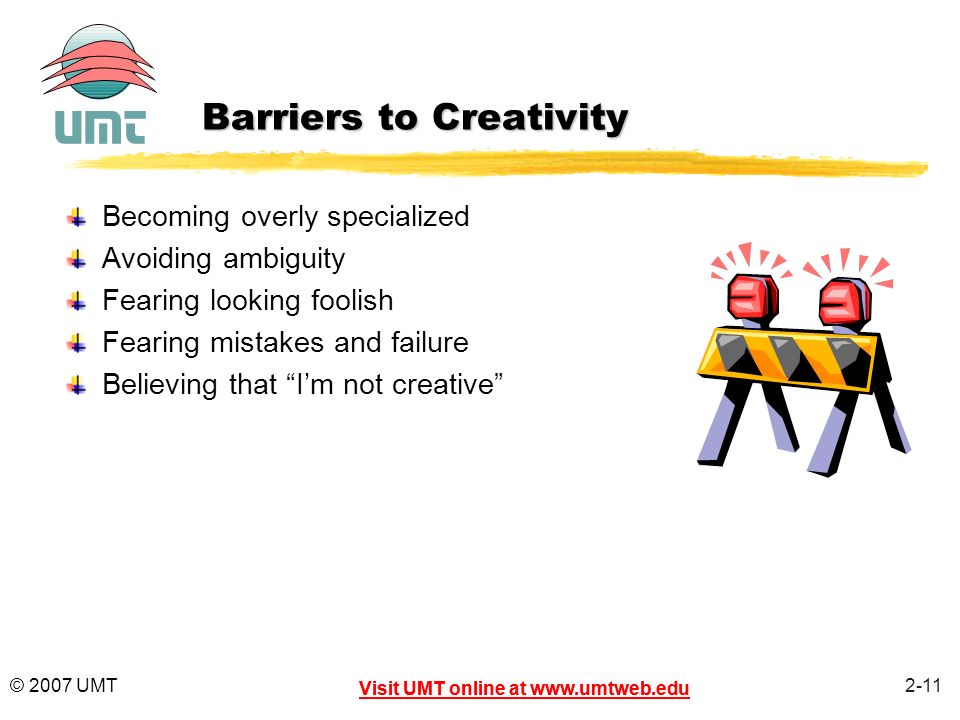 UMT

Barriers to Creativity

Becoming overly specialized
Avoiding ambiguity
Fearing looking foolish
Fearing mistakes and failure
Believing that “I’m not creative”

© 2007 UMT

Visit UMT online at www.umtweb.edu

2-11